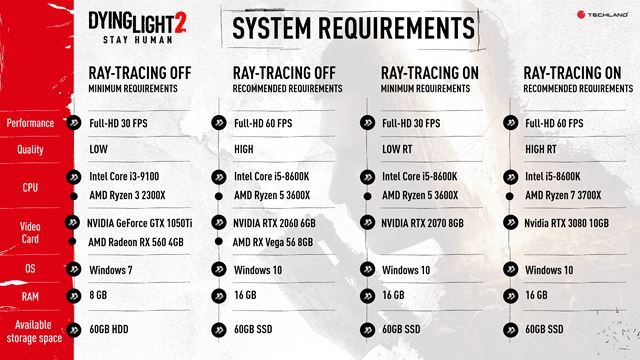 DYING LIGHT 2
STAY HUMAN

SYSTEM REQUIREMENTS

TECHLAND

| | RAY-TRACING OFF MINIMUM REQUIREMENTS | RAY-TRACING OFF RECOMMENDED REQUIREMENTS | RAY-TRACING ON MINIMUM REQUIREMENTS | RAY-TRACING ON RECOMMENDED REQUIREMENTS |
|---|---|---|---|---|
| Performance | Full-HD 30 FPS | Full-HD 60 FPS | Full-HD 30 FPS | Full-HD 60 FPS |
| Quality | LOW | HIGH | LOW RT | HIGH RT |
| CPU | Intel Core i3-9100 AMD Ryzen 3 2300X | Intel Core i5-8600K AMD Ryzen 5 3600X | Intel Core i5-8600K AMD Ryzen 5 3600X | Intel i5-8600K AMD Ryzen 7 3700X |
| Video Card | NVIDIA GeForce GTX 1050Ti AMD Radeon RX 560 4GB | NVIDIA RTX 2060 6GB AMD RX Vega 56 8GB | NVIDIA RTX 2070 8GB | Nvidia RTX 3080 10GB |
| OS | Windows 7 | Windows 10 | Windows 10 | Windows 10 |
| RAM | 8 GB | 16 GB | 16 GB | 16 GB |
| Available storage space | 60GB HDD | 60GB SSD | 60GB SSD | 60GB SSD |